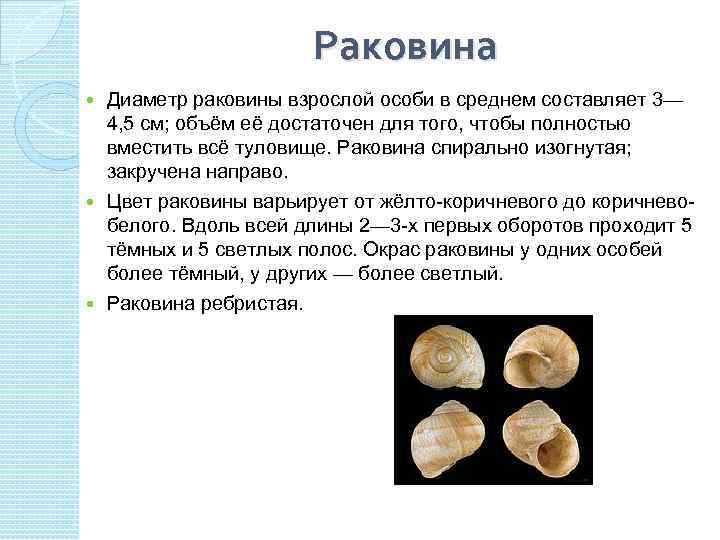 Раковина

Диаметр раковины взрослой особи в среднем составляет 3—4,5 см; объём её достаточен для того, чтобы полностью вместить всё туловище. Раковина спирально изогнутая; закручена направо.

Цвет раковины варьирует от жёлто-коричневого до коричнево-белого. Вдоль всей длины 2—3-х первых оборотов проходит 5 тёмных и 5 светлых полос. Окрас раковины у одних особей более тёмный, у других — более светлый.

Раковина ребристая.